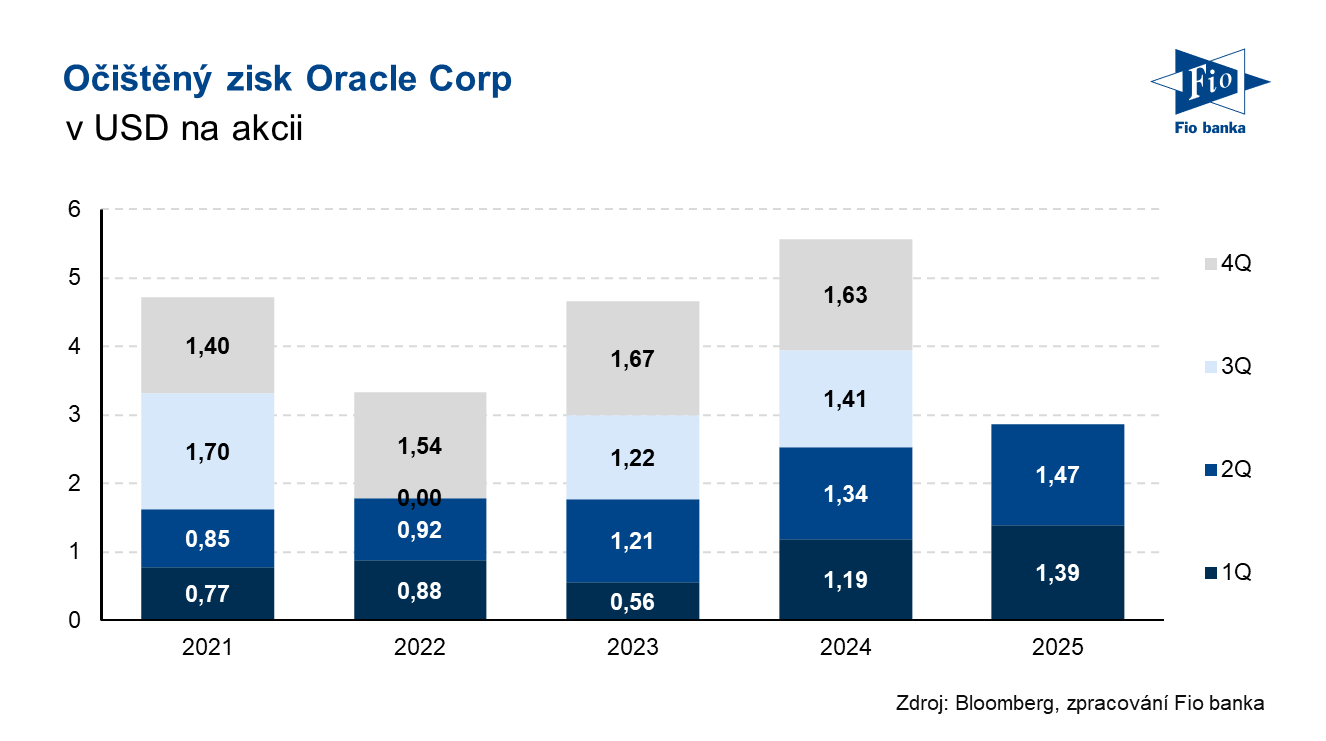 Očištěný zisk Oracle Corp
v USD na akcii

Fio
Fio banka

6
5
4
3
2
1
0

1,40
1,70
0,85
0,77

1,54
0,00
0,92
0,88

1,67
1,22
1,21
0,56

1,63
1,41
1,34
1,19

1,47
1,39

2021
2022
2023
2024
2025

4Q
3Q
2Q
1Q

Zdroj: Bloomberg, zpracování Fio banka